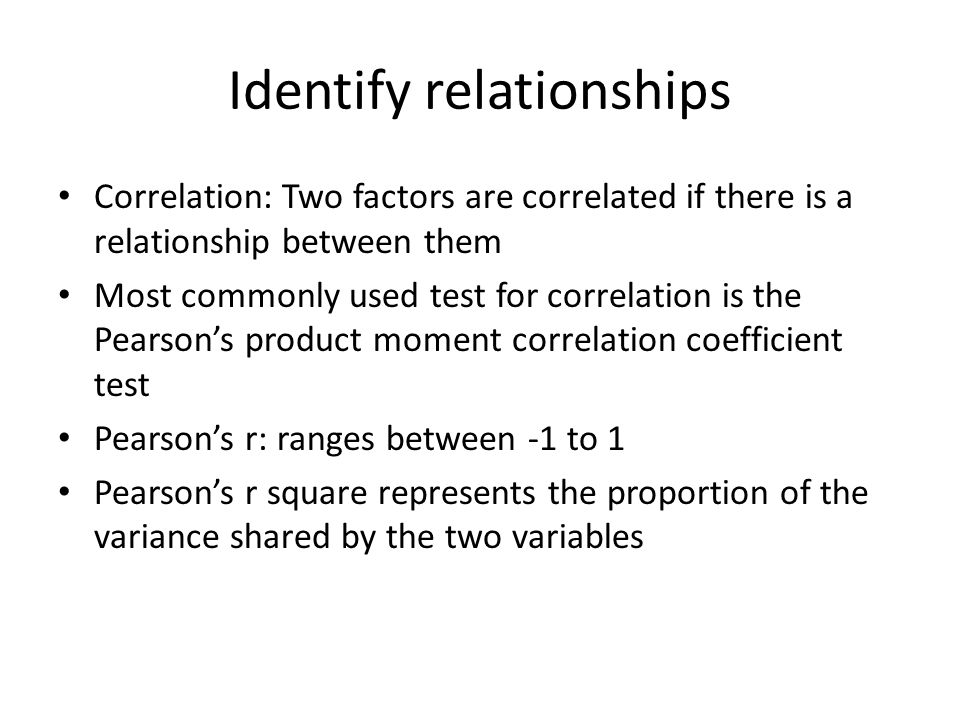 Identify relationships

• Correlation: Two factors are correlated if there is a relationship between them
• Most commonly used test for correlation is the Pearson’s product moment correlation coefficient test
• Pearson’s r: ranges between -1 to 1
• Pearson’s r square represents the proportion of the variance shared by the two variables